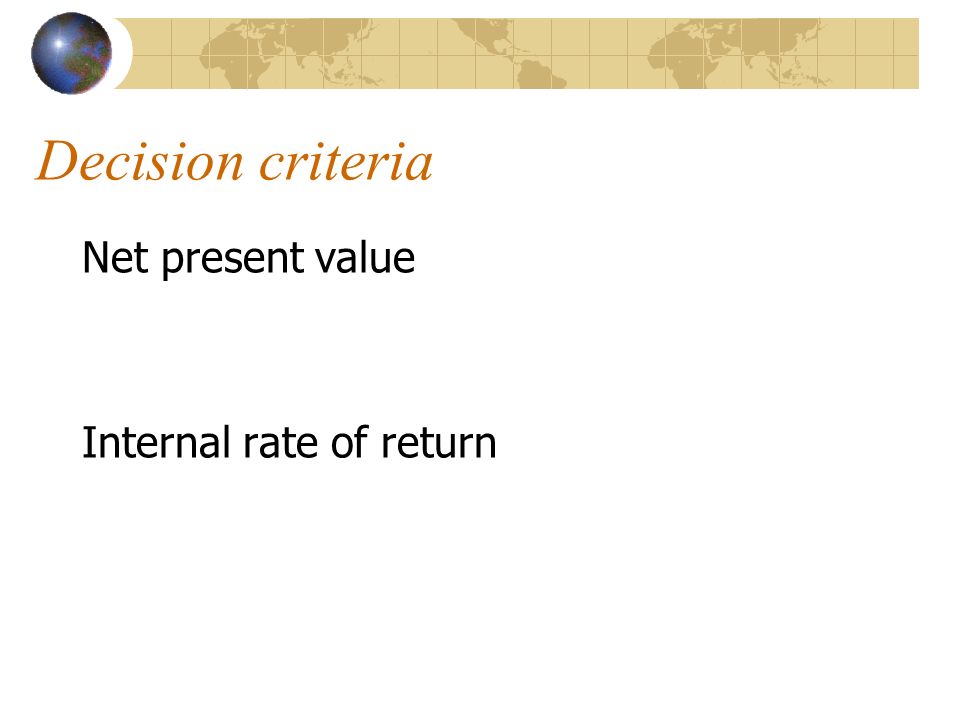 Decision criteria

Net present value

Internal rate of return